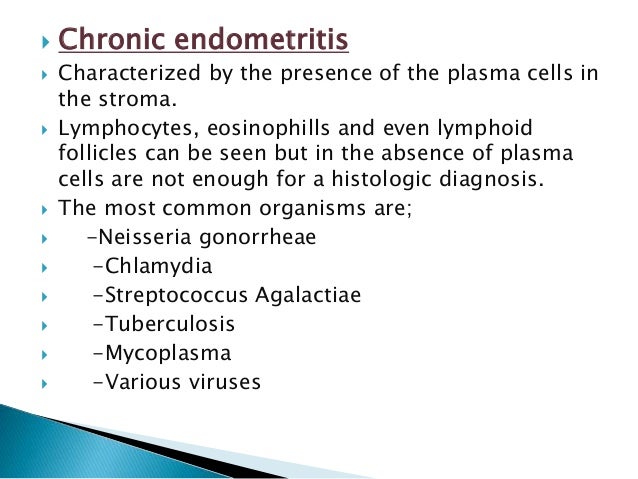 Chronic endometritis

Characterized by the presence of the plasma cells in the stroma.

Lymphocytes, eosinophills and even lymphoid follicles can be seen but in the absence of plasma cells are not enough for a histologic diagnosis.

The most common organisms are;

-Neisseria gonorrheae

-Chlamydia

-Streptococcus Agalactiae

-Tuberculosis

-Mycoplasma

-Various viruses